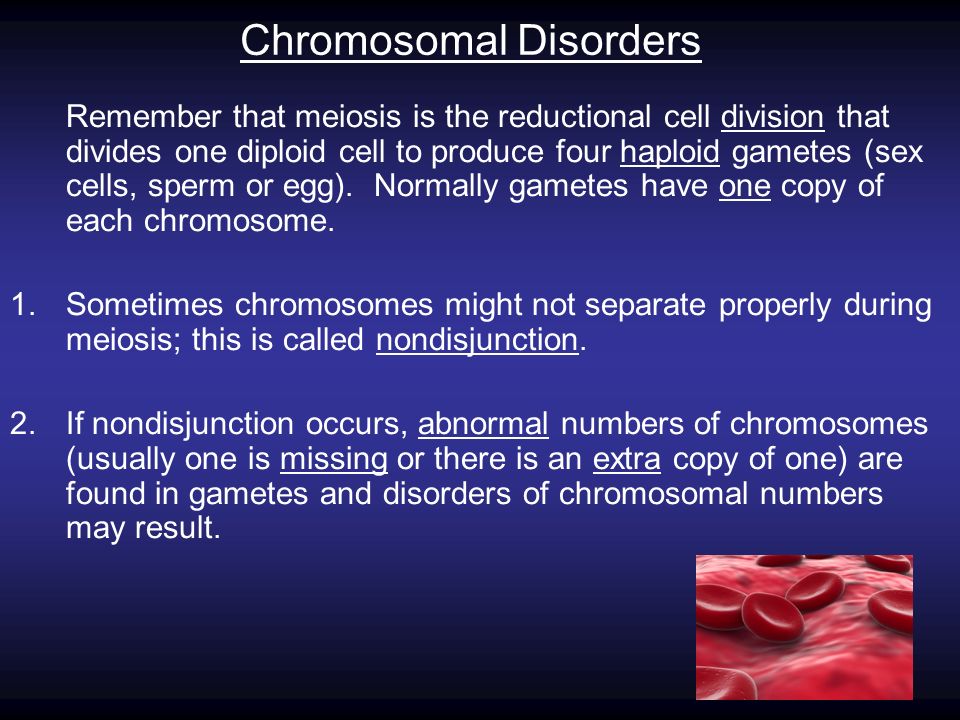 Chromosomal Disorders

Remember that meiosis is the reductional cell division that divides one diploid cell to produce four haploid gametes (sex cells, sperm or egg). Normally gametes have one copy of each chromosome.

1. Sometimes chromosomes might not separate properly during meiosis; this is called nondisjunction.

2. If nondisjunction occurs, abnormal numbers of chromosomes (usually one is missing or there is an extra copy of one) are found in gametes and disorders of chromosomal numbers may result.